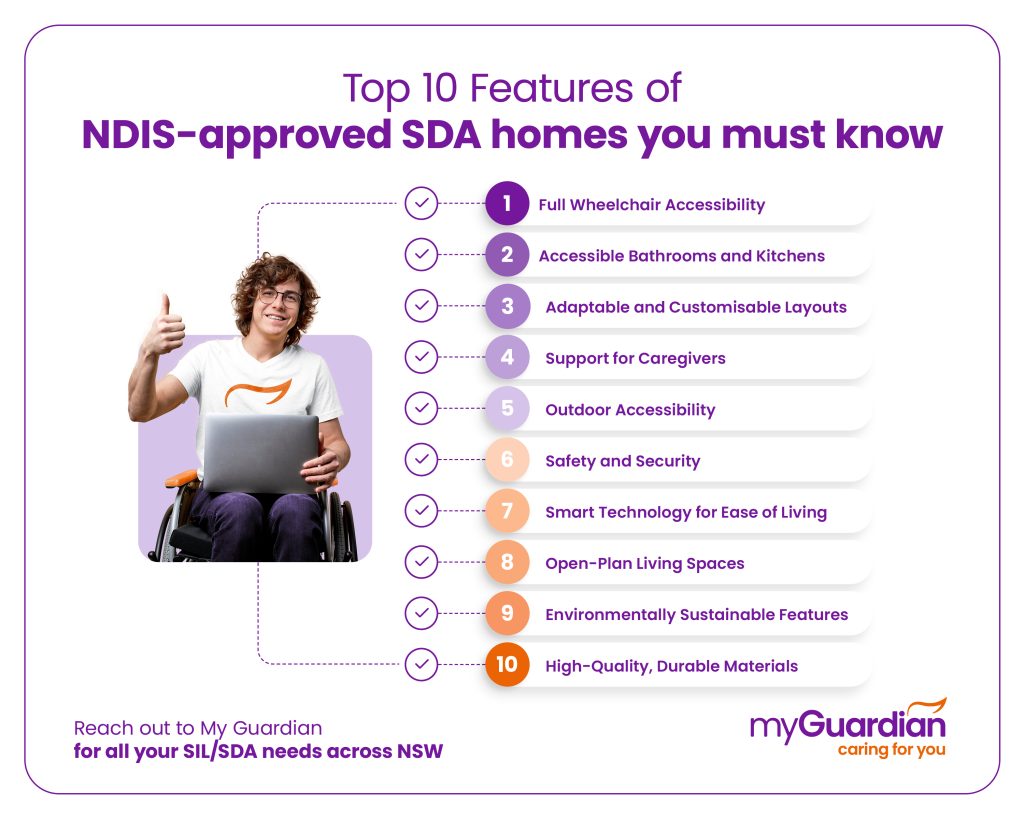 Top 10 Features of
NDIS-approved SDA homes you must know

1 Full Wheelchair Accessibility
2 Accessible Bathrooms and Kitchens
3 Adaptable and Customisable Layouts
4 Support for Caregivers
5 Outdoor Accessibility
6 Safety and Security
7 Smart Technology for Ease of Living
8 Open-Plan Living Spaces
9 Environmentally Sustainable Features
10 High-Quality, Durable Materials

Reach out to My Guardian
for all your SIL/SDA needs across NSW

myGuardian
caring for you